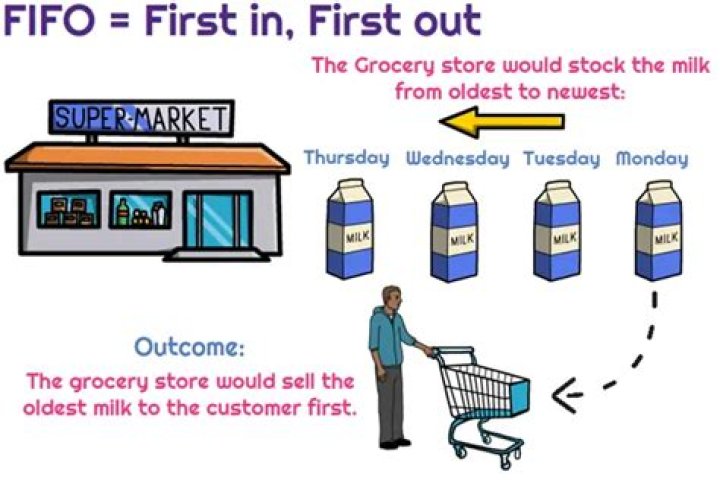 FIFO = First in, First out

The Grocery store would stock the milk from oldest to newest:

SUPER-MARKET

Thursday Wednesday Tuesday Monday

MILK MILK MILK MILK

Outcome:
The grocery store would sell the oldest milk to the customer first.